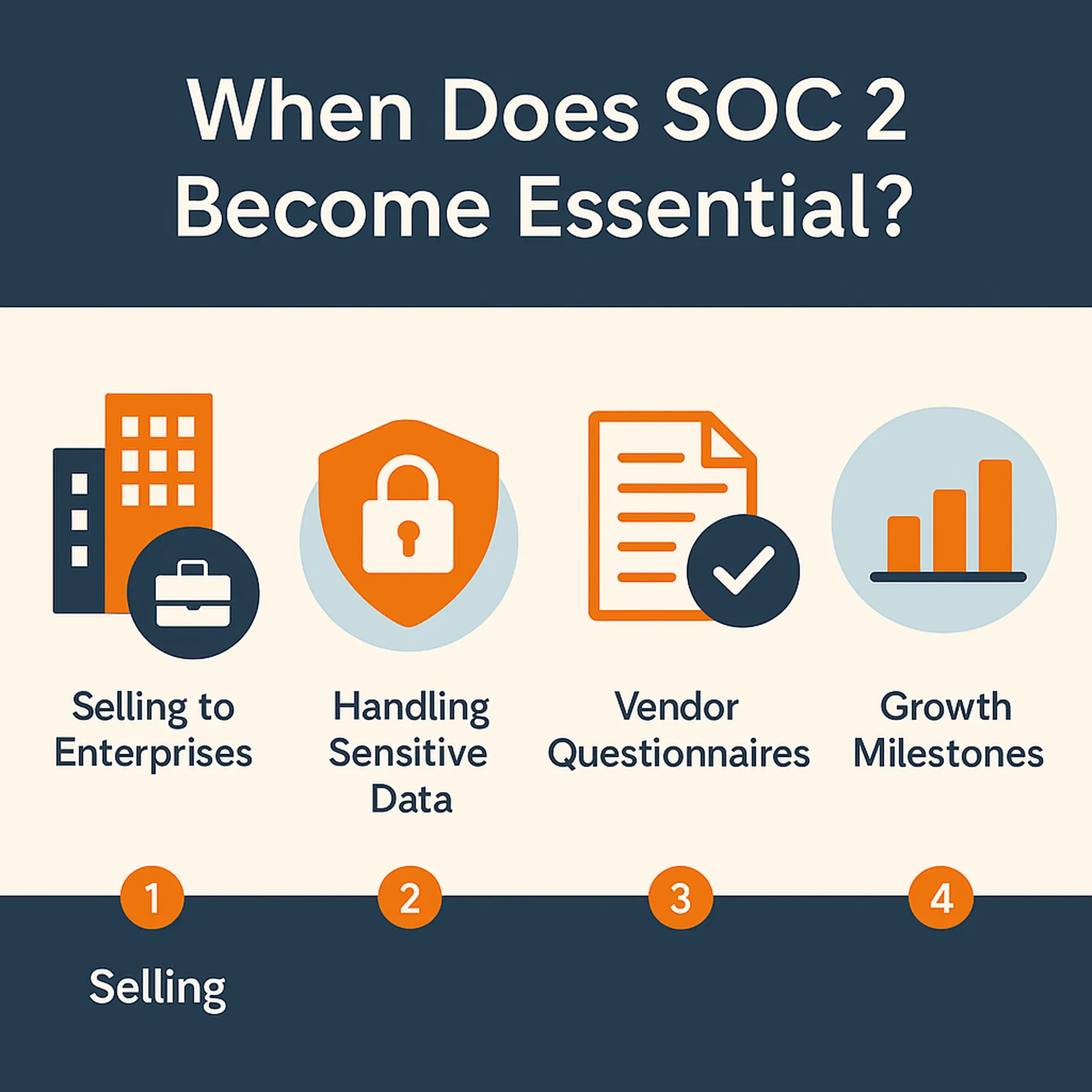 When Does SOC 2 Become Essential?

Selling to Enterprises

Handling Sensitive Data

Vendor Questionnaires

Growth Milestones

1

2

3

4

Selling